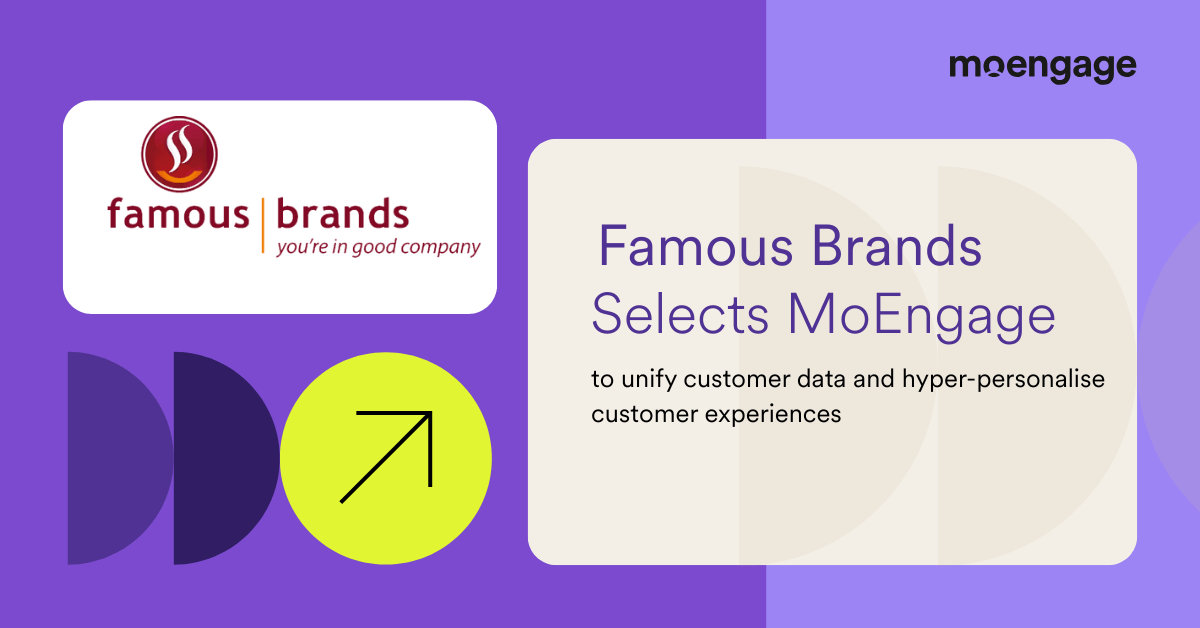 moengage

famous | brands
you're in good company

Famous Brands Selects MoEngage

to unify customer data and hyper-personalise customer experiences